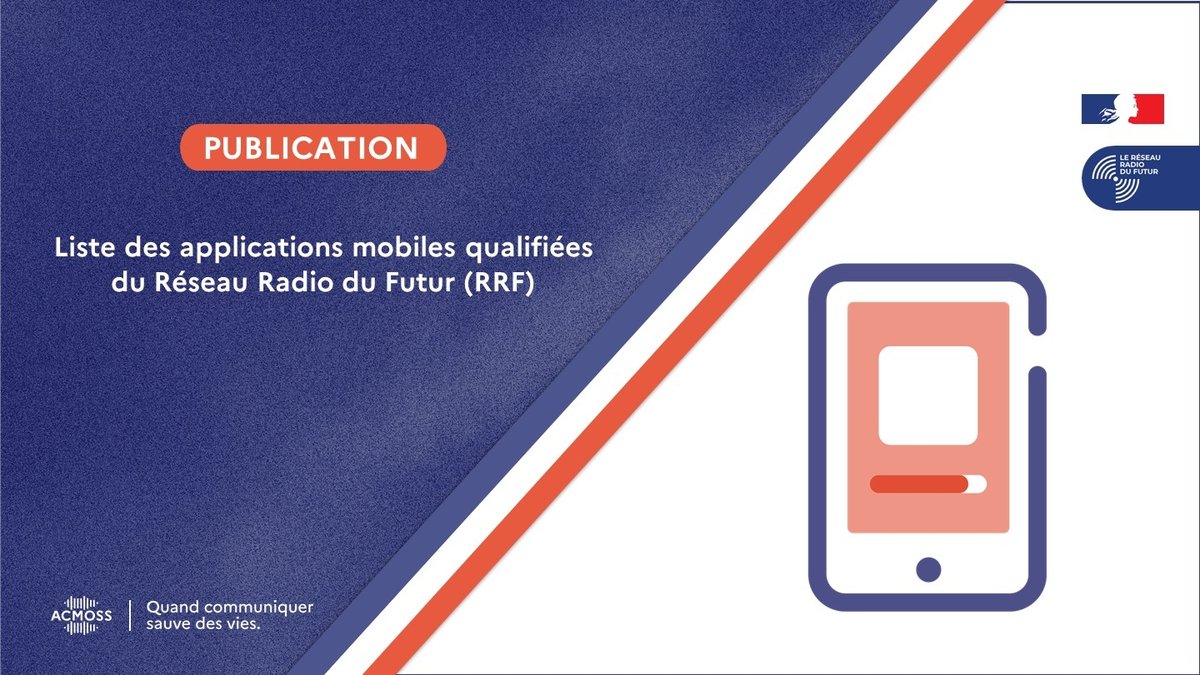 PUBLICATION

Liste des applications mobiles qualifiées du Réseau Radio du Futur (RRF)

LE RÉSEAU RADIO DU FUTUR

ACMOSS

Quand communiquer sauve des vies.